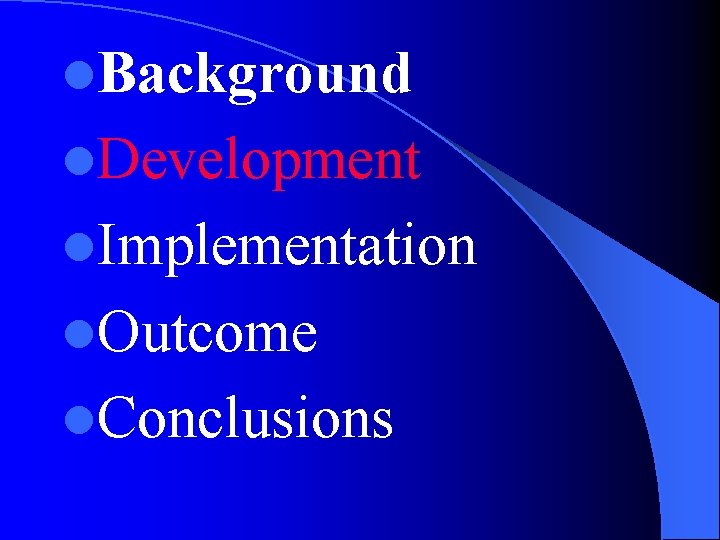 - Background
- Development
- Implementation
- Outcome
- Conclusions